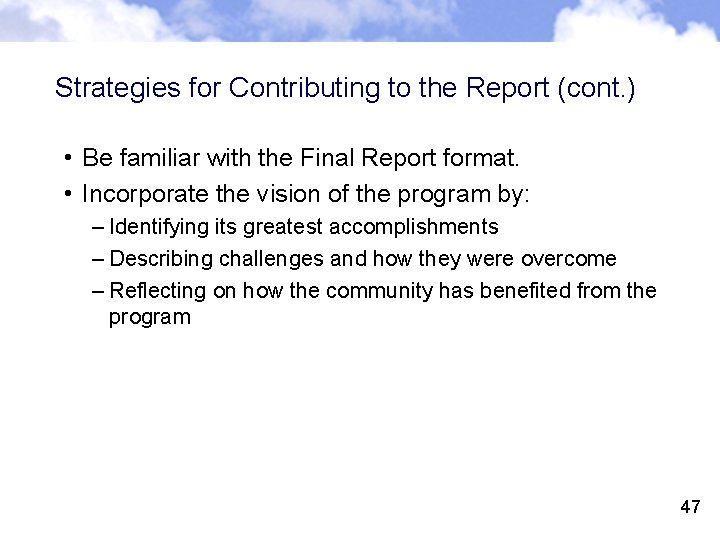 Strategies for Contributing to the Report (cont.)

• Be familiar with the Final Report format.
• Incorporate the vision of the program by:
– Identifying its greatest accomplishments
– Describing challenges and how they were overcome
– Reflecting on how the community has benefited from the program

47